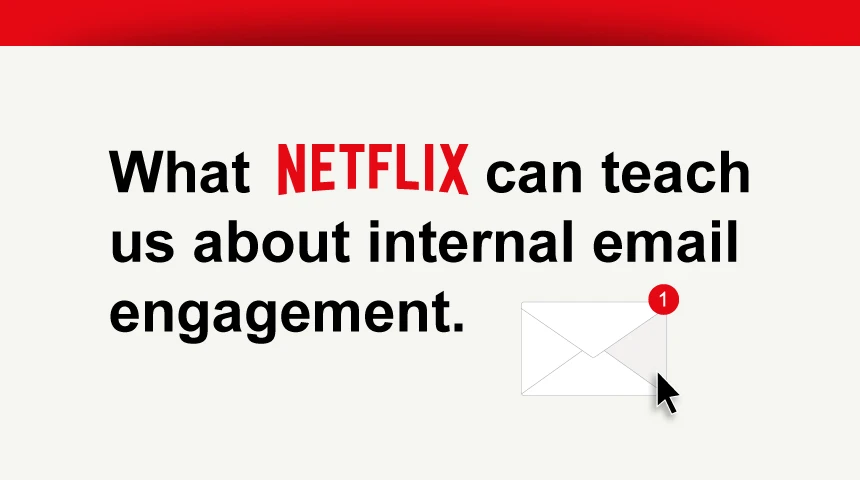 What NETFLIX can teach us about internal email engagement.

1